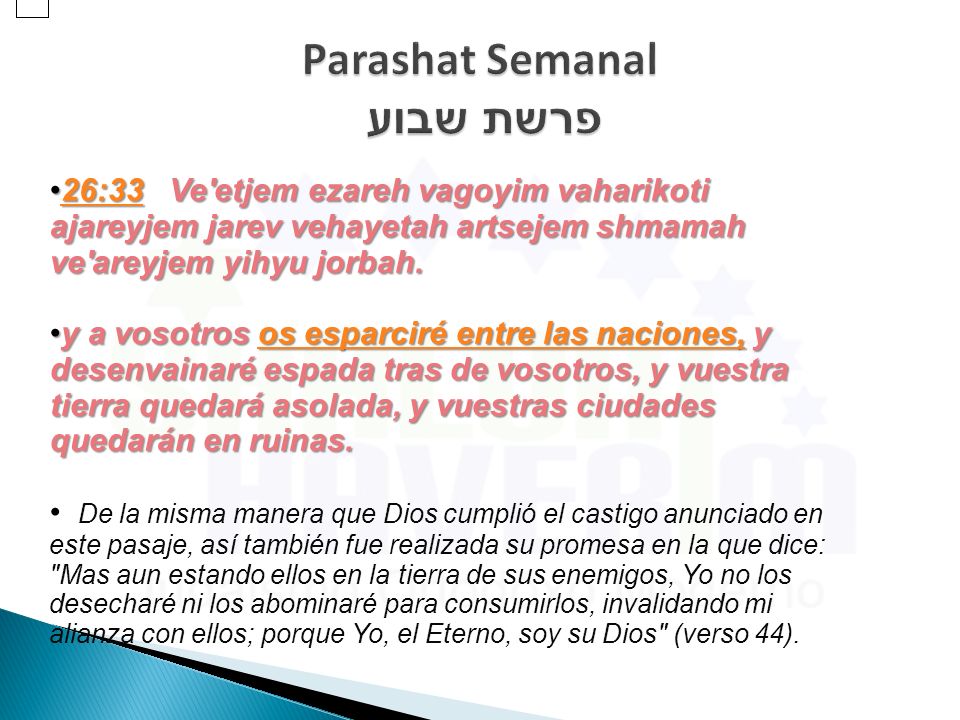 Parashat Semanal
פרשת שבוע

•26:33 Ve'etjem ezareh vagoyim vaharikoti ajareyjem jarev vehayetah artsejem shmamah ve'areyjem yihyu jorbah.

•y a vosotros os esparciré entre las naciones, y desenvainaré espada tras de vosotros, y vuestra tierra quedará asolada, y vuestras ciudades quedarán en ruinas.

• De la misma manera que Dios cumplió el castigo anunciado en este pasaje, así también fue realizada su promesa en la que dice: "Mas aun estando ellos en la tierra de sus enemigos, Yo no los desecharé ni los abominaré para consumirlos, invalidando mi alianza con ellos; porque Yo, el Eterno, soy su Dios" (verso 44).